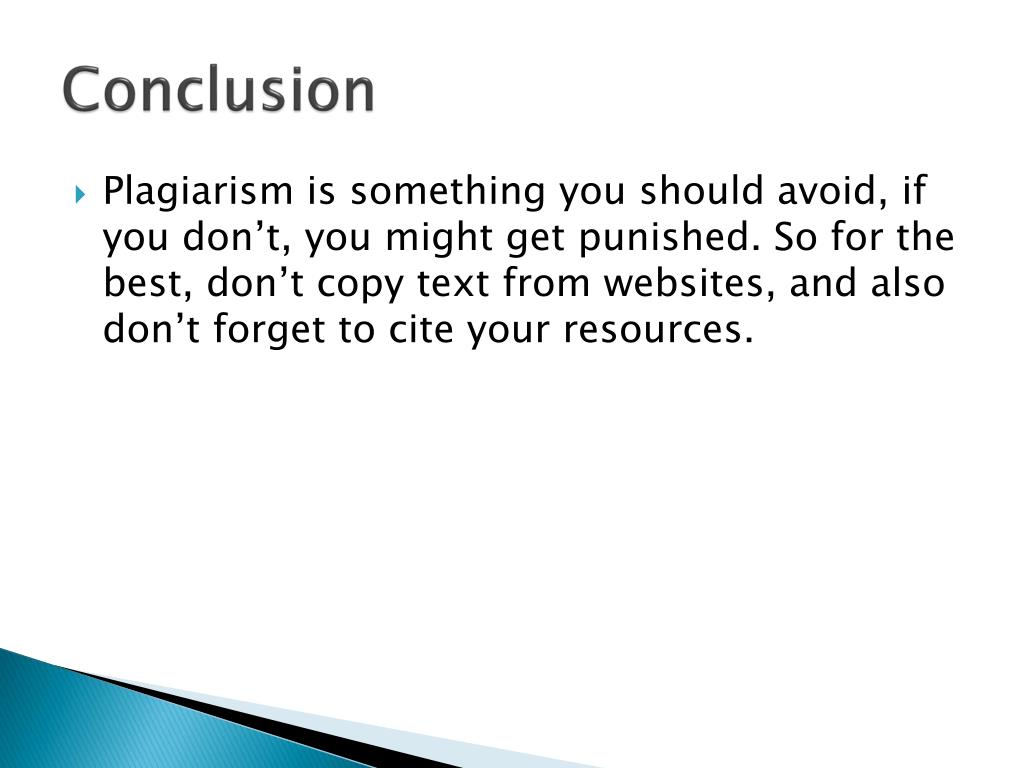 Conclusion

Plagiarism is something you should avoid, if you don’t, you might get punished. So for the best, don’t copy text from websites, and also don’t forget to cite your resources.